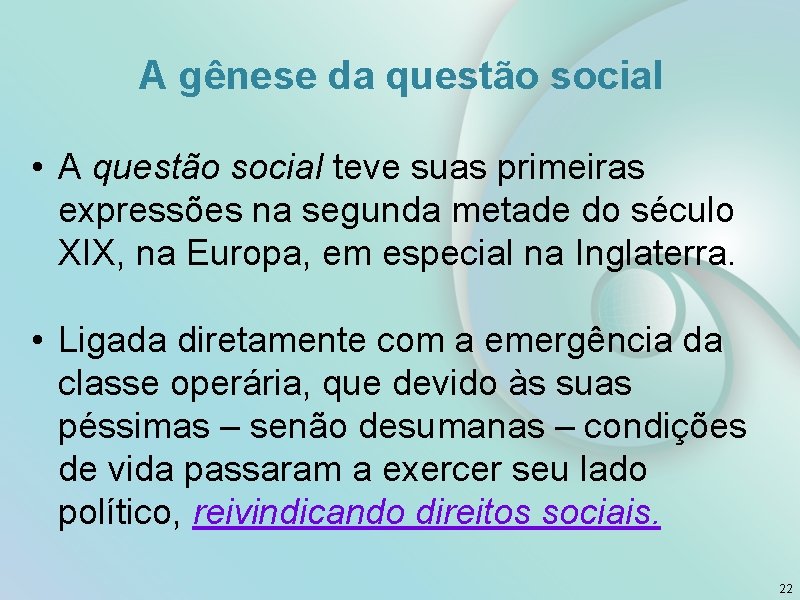 A gênese da questão social

• A questão social teve suas primeiras expressões na segunda metade do século XIX, na Europa, em especial na Inglaterra.

• Ligada diretamente com a emergência da classe operária, que devido às suas péssimas – senão desumanas – condições de vida passaram a exercer seu lado político, reivindicando direitos sociais.

22